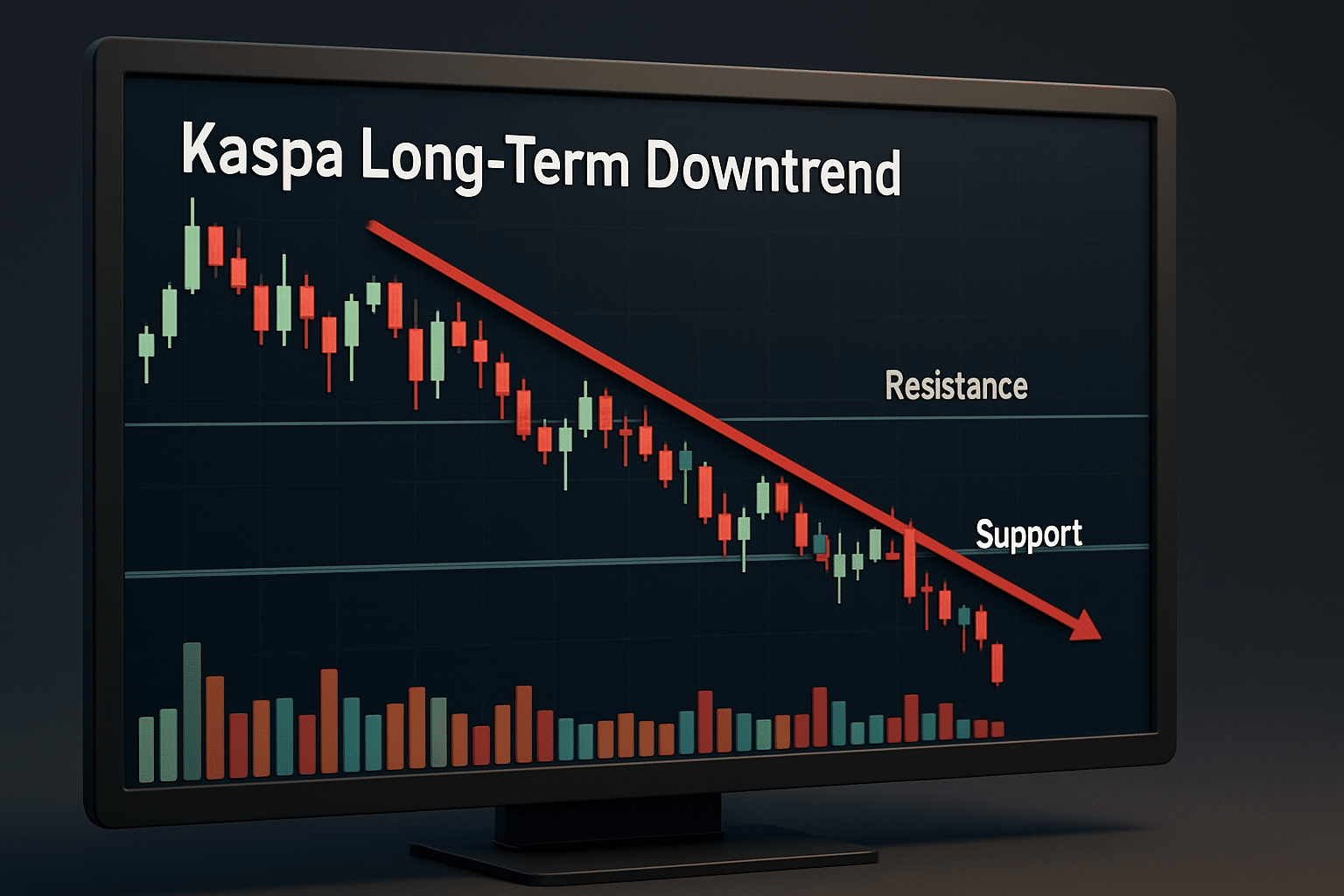 Kaspa Long-Term Downtrend

Resistance

Support